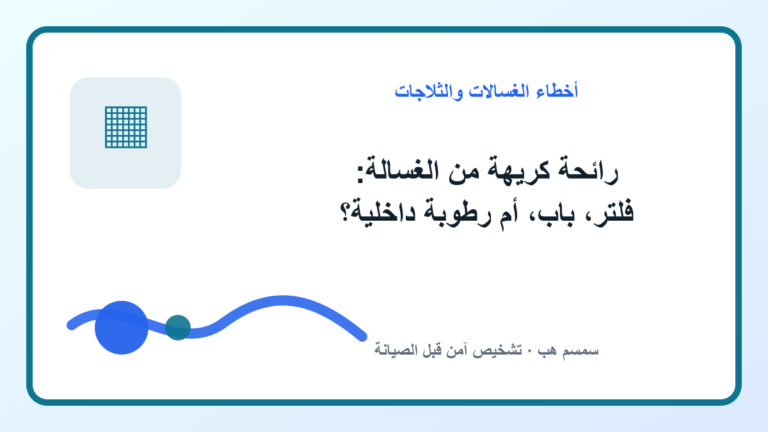 أخطاء الغسالات والثلاجات

رائحة كريهة من الغسالة:
فلتر، باب، أم رطوبة داخلية؟

سمسم هب · تشخيص آمن قبل الصيانة